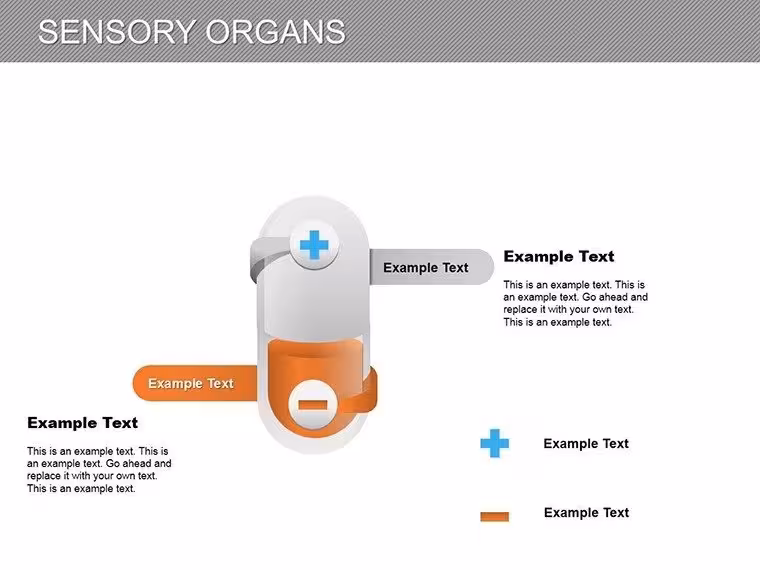 SENSORY ORGANS

Example Text

Example Text

This is an example text. This is an example text. Go ahead and replace it with your own text. This is an example text.

Example Text

Example Text

This is an example text. This is an example text. Go ahead and replace it with your own text. This is an example text.

Example Text

Example Text